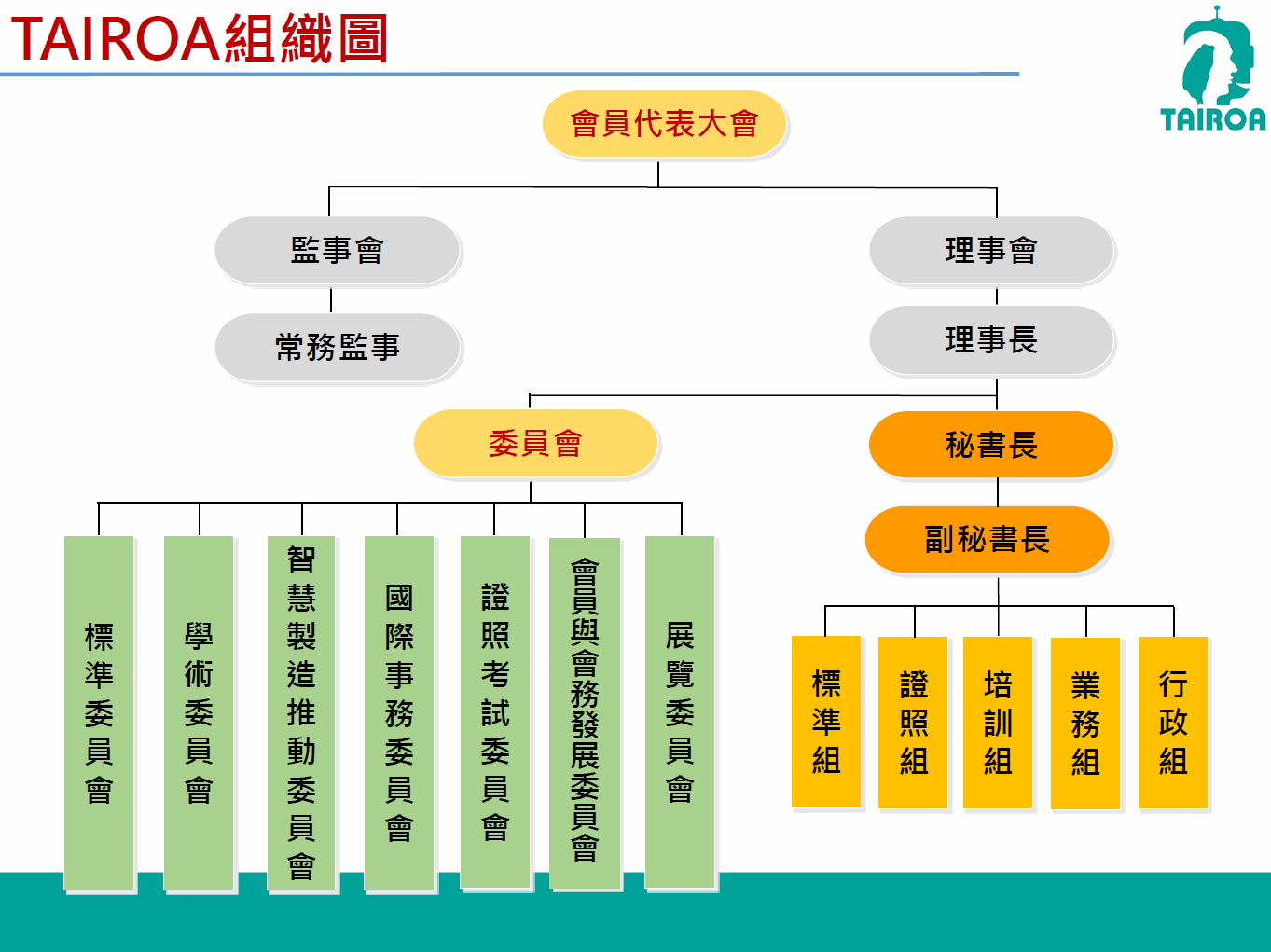 TAIROA組織圖

TAIROA

會員代表大會

監事會

常務監事

理事會

理事長

委員會

秘書長

副秘書長

標準委員會

學術委員會

智慧製造推動委員會

國際事務委員會

證照考試委員會

會員與會務發展委員會

展覽委員會

標準組

證照組

培訓組

業務組

行政組